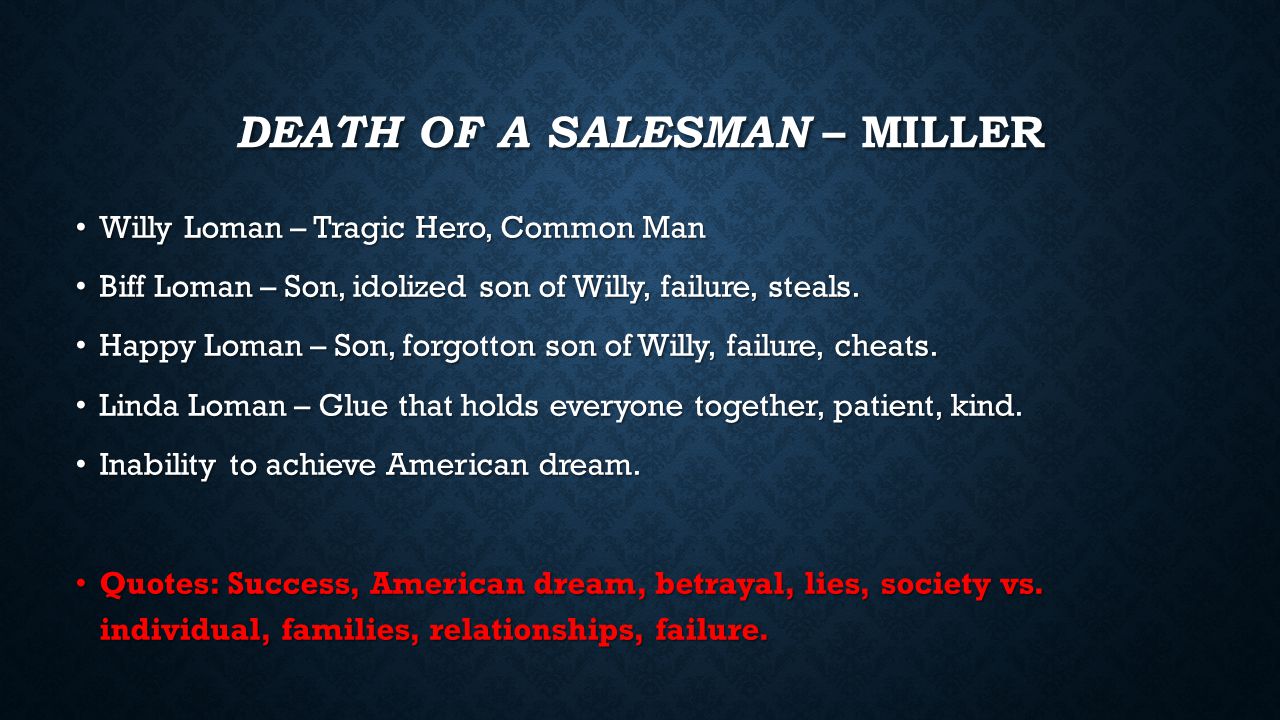 DEATH OF A SALESMAN – MILLER

• Willy Loman – Tragic Hero, Common Man
• Biff Loman – Son, idolized son of Willy, failure, steals.
• Happy Loman – Son, forgotton son of Willy, failure, cheats.
• Linda Loman – Glue that holds everyone together, patient, kind.
• Inability to achieve American dream.

• Quotes: Success, American dream, betrayal, lies, society vs. individual, families, relationships, failure.